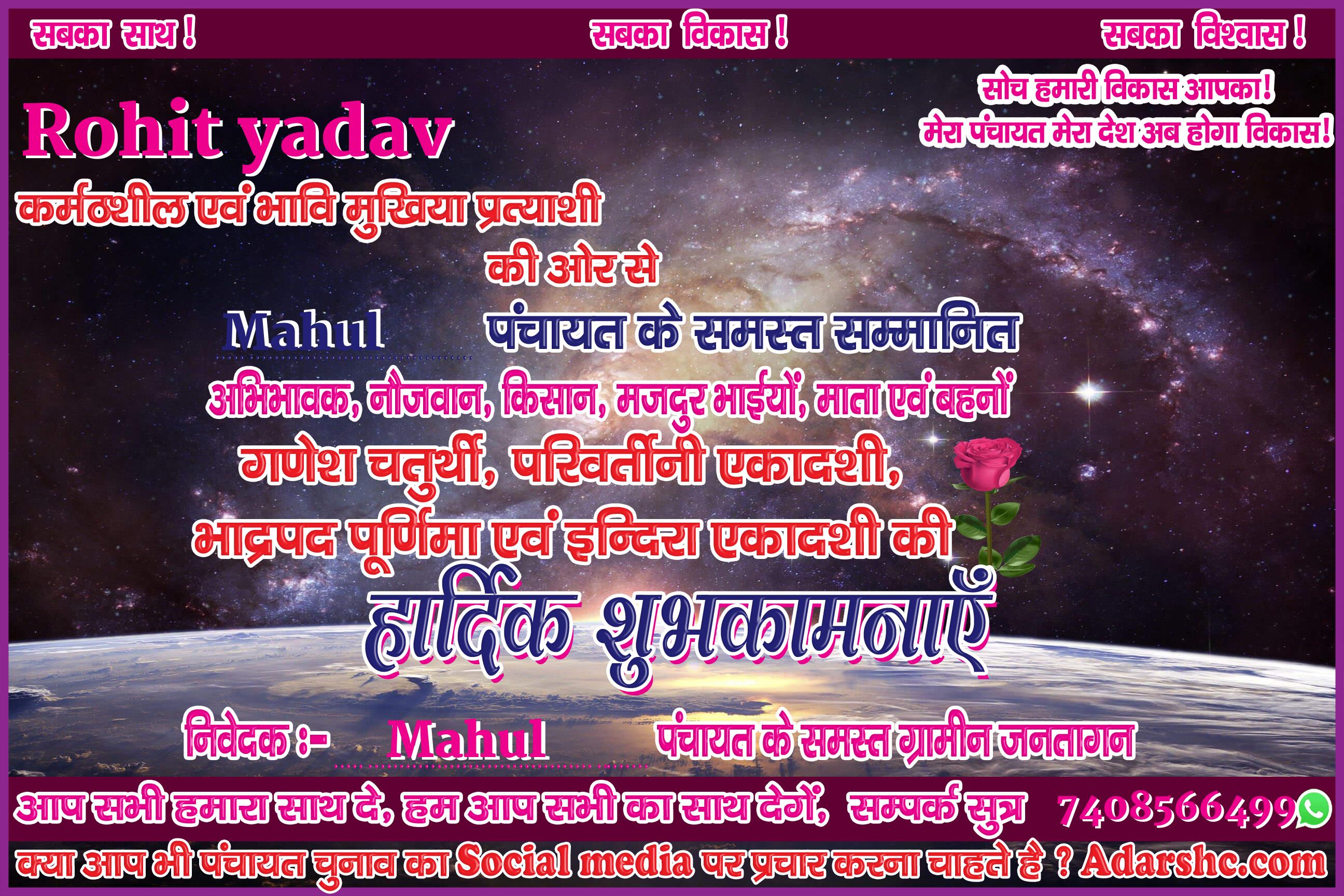 सबका साथ ! सबका विकास ! सबका विश्वास !

सोच हमारी विकास आपका!
मेरा पंचायत मेरा देश अब होगा विकास!

Rohit yadav

कर्मठशील एवं भावि मुखिया प्रत्याशी

की ओर से

Mahul पंचायत के समस्त सम्मानित

अभिभावक, नौजवान, किसान, मजदुर भाईयों, माता एवं बहनों

गणेश चतुर्थी, परिवर्तीनी एकादशी,

भाद्रपद पूर्णिमा एवं इन्दिरा एकादशी की

हार्दिक शुभकामनाएँ

निवेदक :- Mahul पंचायत के समस्त ग्रामीन जनतागन

आप सभी हमारा साथ दे, हम आप सभी का साथ देगें, सम्पर्क सुत्र 7408566499

क्या आप भी पंचायत चुनाव का Social media पर प्रचार करना चाहते है ? Adarshc.com